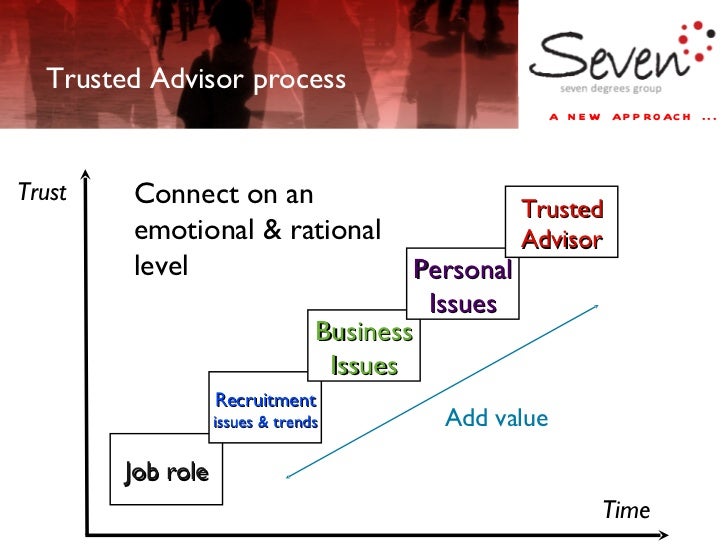 Trusted Advisor process

Seven
seven degrees group
A NEW APPROACH ...

Trust

Connect on an emotional & rational level

Trusted Advisor

Personal Issues

Business Issues

Recruitment issues & trends

Job role

Add value

Time